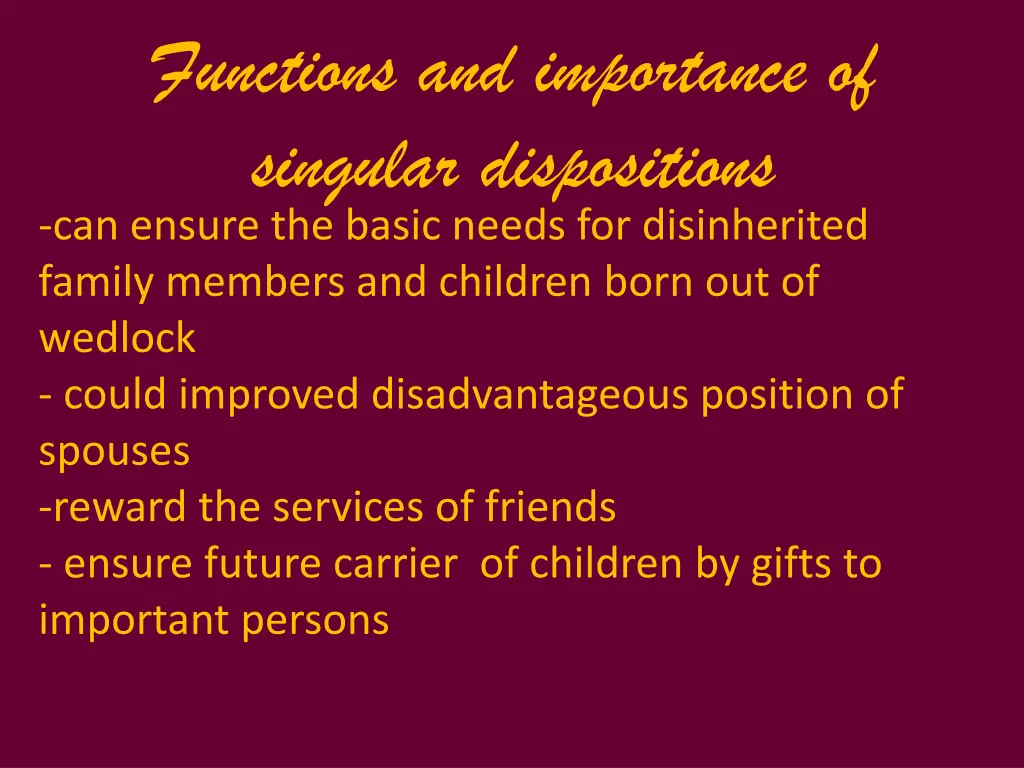 Functions and importance of singular dispositions

-can ensure the basic needs for disinherited family members and children born out of wedlock
- could improved disadvantageous position of spouses
-reward the services of friends
- ensure future carrier of children by gifts to important persons